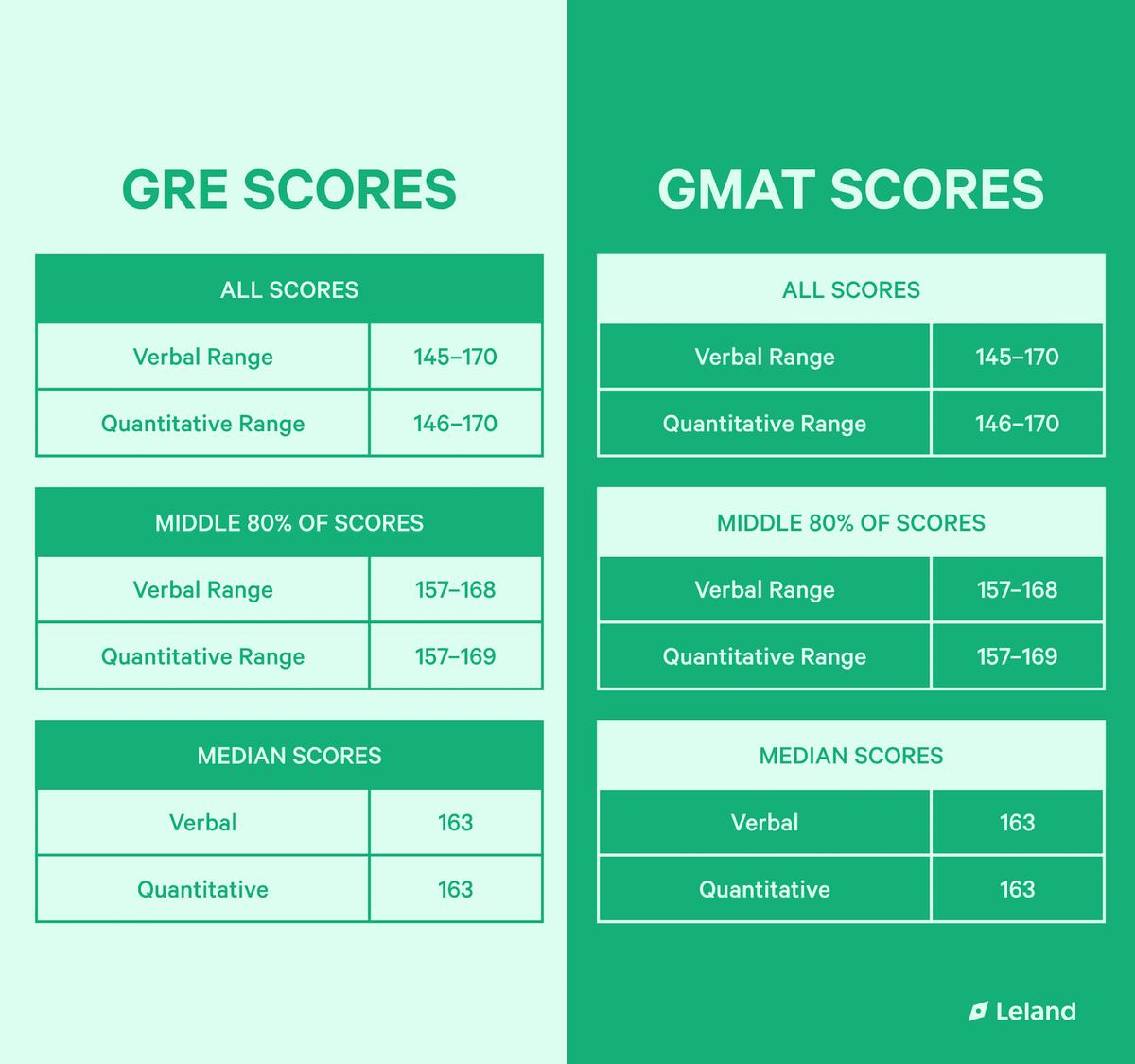 GRE SCORES

| ALL SCORES | |
|---|---|
| Verbal Range | 145–170 |
| Quantitative Range | 146–170 |

| MIDDLE 80% OF SCORES | |
|---|---|
| Verbal Range | 157–168 |
| Quantitative Range | 157–169 |

| MEDIAN SCORES | |
|---|---|
| Verbal | 163 |
| Quantitative | 163 |

GMAT SCORES

| ALL SCORES | |
|---|---|
| Verbal Range | 145–170 |
| Quantitative Range | 146–170 |

| MIDDLE 80% OF SCORES | |
|---|---|
| Verbal Range | 157–168 |
| Quantitative Range | 157–169 |

| MEDIAN SCORES | |
|---|---|
| Verbal | 163 |
| Quantitative | 163 |

Leland